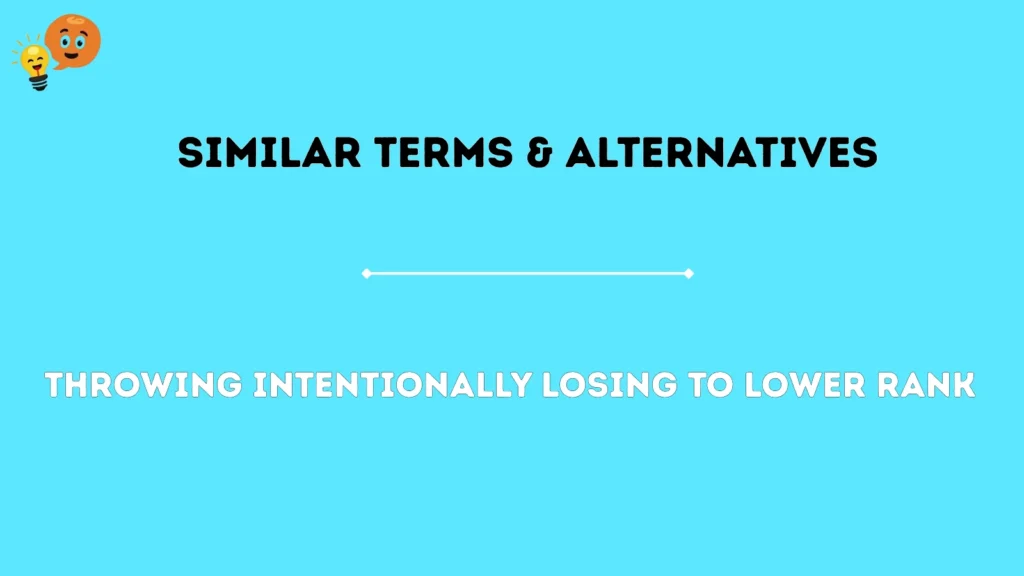 SIMILAR TERMS & ALTERNATIVES

THROWING INTENTIONALLY LOSING TO LOWER RANK